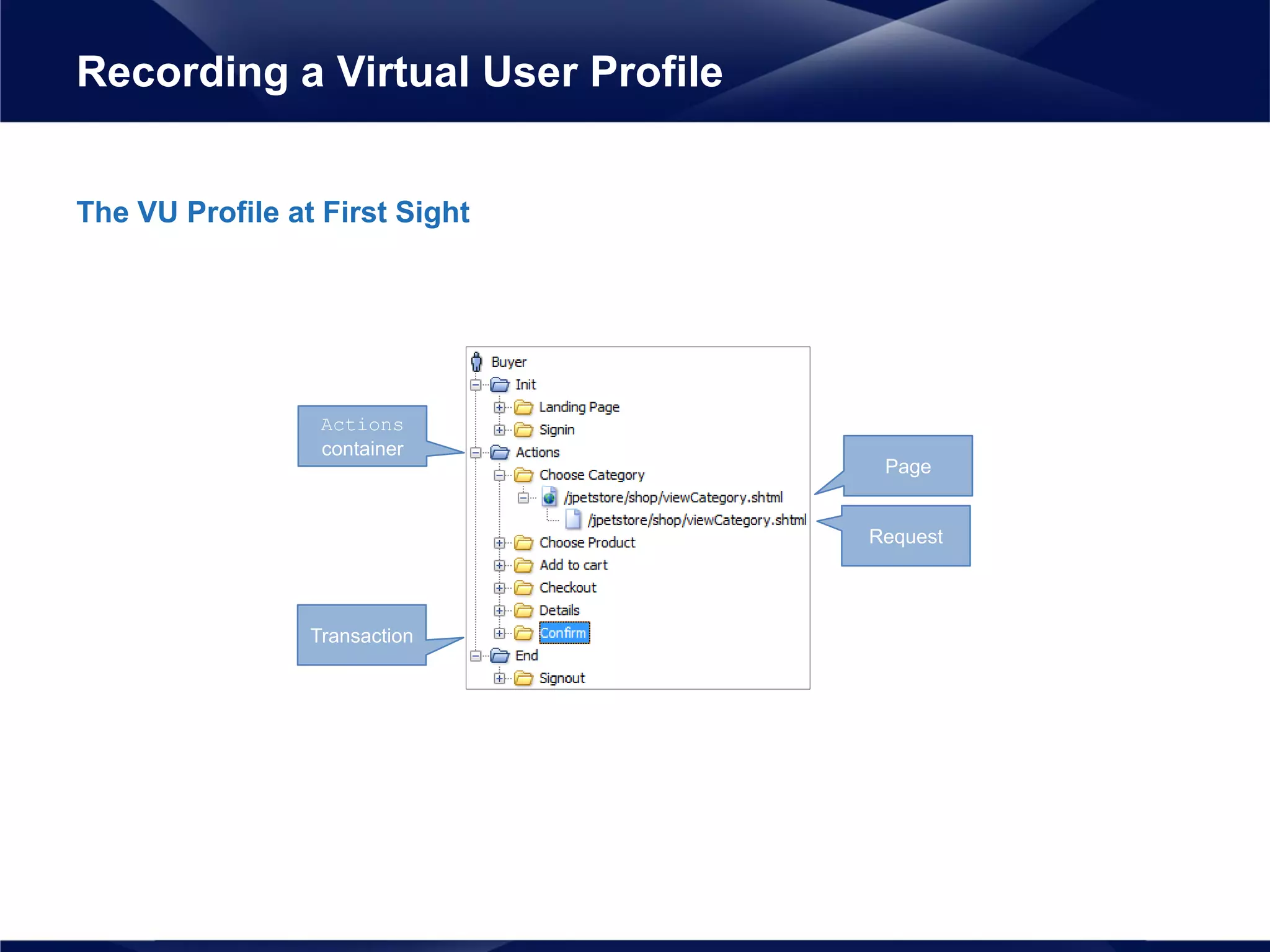 Recording a Virtual User Profile

The VU Profile at First Sight

Actions container

Transaction

Buyer
Init
Landing Page
Signin
Actions
Choose Category
/jpetstore/shop/viewCategory.shtml
/jpetstore/shop/viewCategory.shtml
Choose Product
Add to cart
Checkout
Details
Confirm
End
Signout

Page

Request